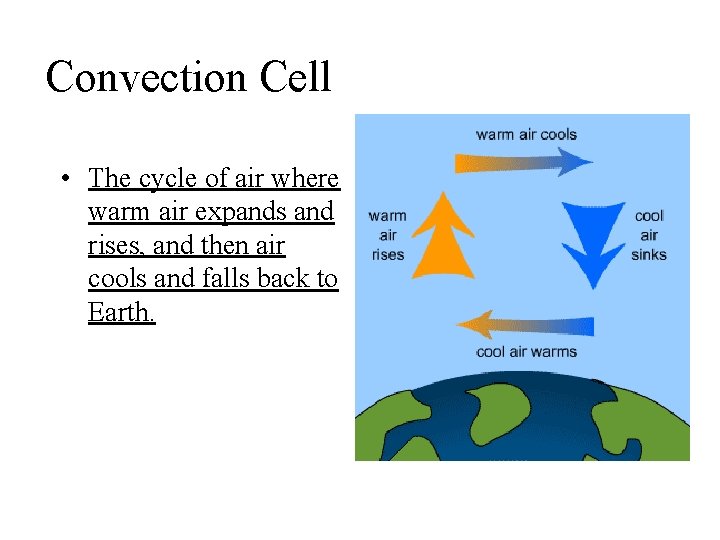 Convection Cell

• The cycle of air where warm air expands and rises, and then air cools and falls back to Earth.

warm air cools

warm air rises

cool air sinks

cool air warms